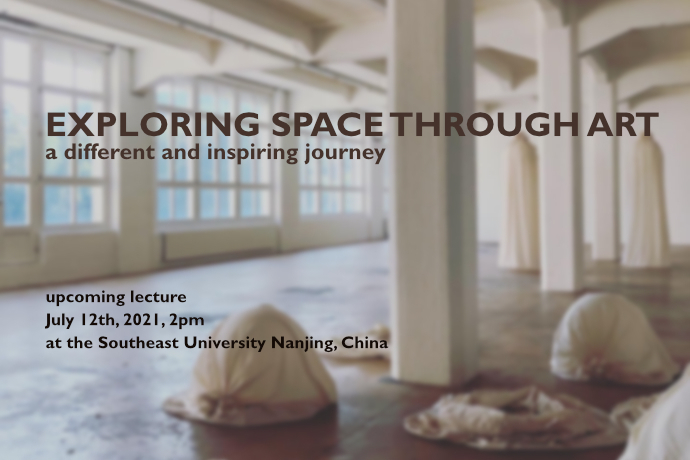 EXPLORING SPACE THROUGH ART
a different and inspiring journey

upcoming lecture
July 12th, 2021, 2pm
at the Southeast University Nanjing, China